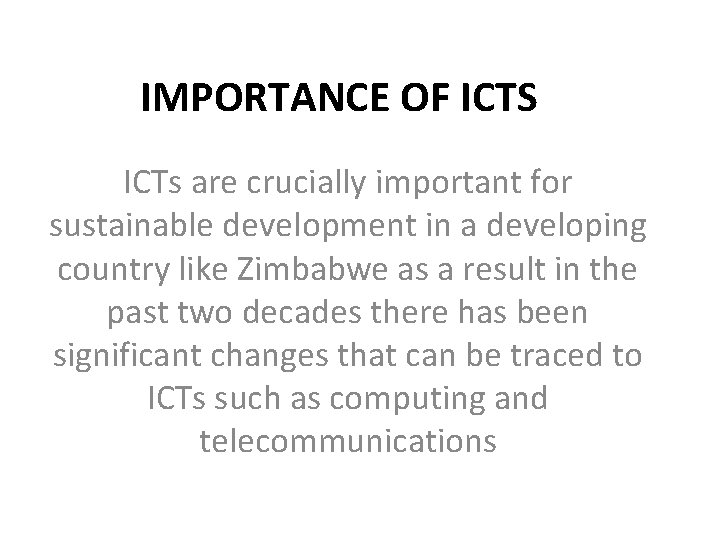 IMPORTANCE OF ICTS

ICTs are crucially important for sustainable development in a developing country like Zimbabwe as a result in the past two decades there has been significant changes that can be traced to ICTs such as computing and telecommunications